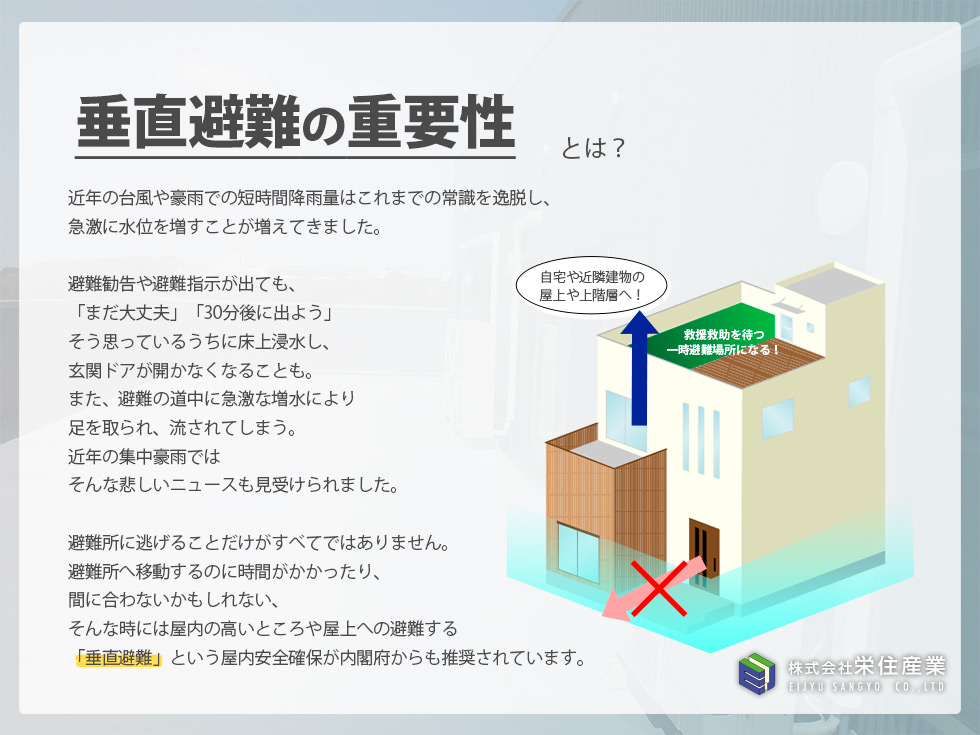 垂直避難の重要性 とは？

近年の台風や豪雨での短時間降雨量はこれまでの常識を逸脱し、急激に水位を増すことが増えてきました。

避難勧告や避難指示が出ても、
「まだ大丈夫」「30分後に出よう」
そう思っているうちに床上浸水し、
玄関ドアが開かなくなることも。
また、避難の道中に急激な増水により
足を取られ、流されてしまう。
近年の集中豪雨では
そんな悲しいニュースも見受けられました。

避難所に逃げることだけがすべてではありません。
避難所へ移動するのに時間がかかったり、
間に合わないかもしれない、
そんな時には屋内の高いところや屋上への避難する
「垂直避難」という屋内安全確保が内閣府からも推奨されています。

自宅や近隣建物の屋上や上階層へ！

救援救助を待つ一時避難場所になる！

株式会社栄住産業
EIJYU SANGYO CO.,LTD